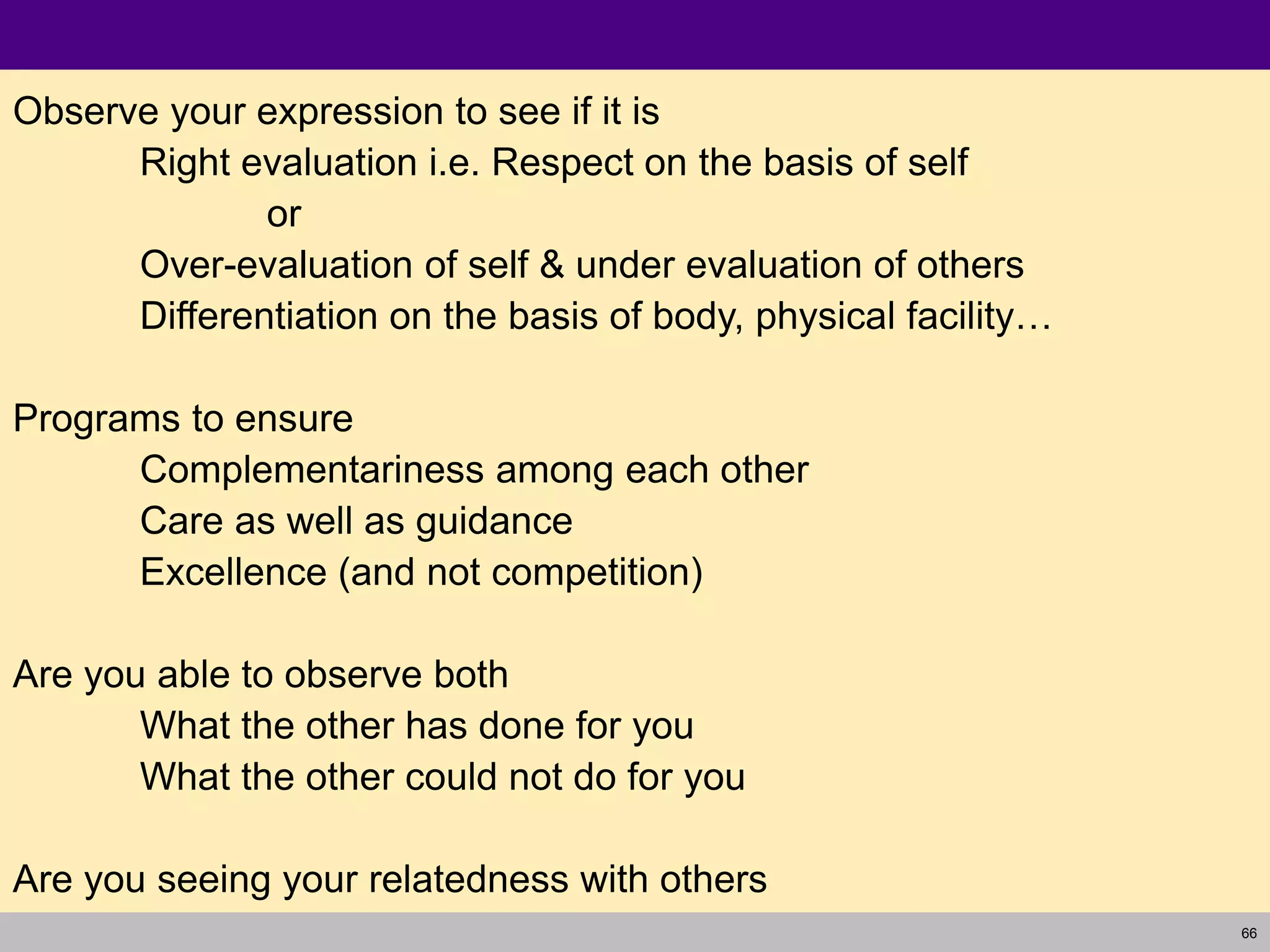 Observe your expression to see if it is

Right evaluation i.e. Respect on the basis of self

or

Over-evaluation of self & under evaluation of others

Differentiation on the basis of body, physical facility…

Programs to ensure

Complementariness among each other

Care as well as guidance

Excellence (and not competition)

Are you able to observe both

What the other has done for you

What the other could not do for you

Are you seeing your relatedness with others

66